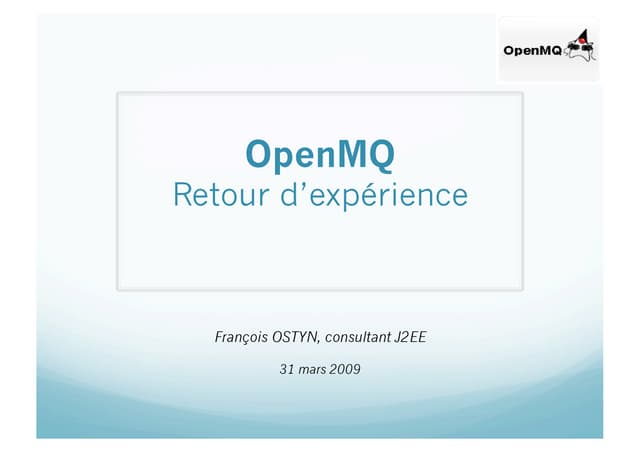 OpenMQ

OpenMQ
Retour d'expérience

François OSTYN, consultant J2EE

31 mars 2009